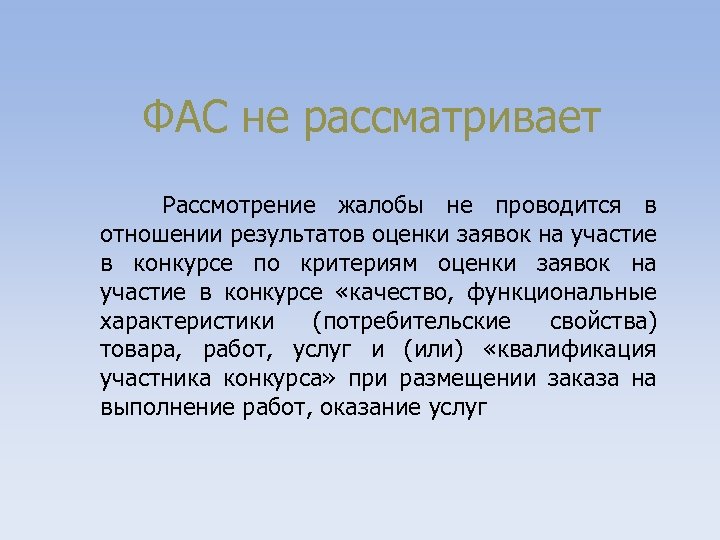 ФАС не рассматривает

Рассмотрение жалобы не проводится в отношении результатов оценки заявок на участие в конкурсе по критериям оценки заявок на участие в конкурсе «качество, функциональные характеристики (потребительские свойства) товара, работ, услуг и (или) «квалификация участника конкурса» при размещении заказа на выполнение работ, оказание услуг